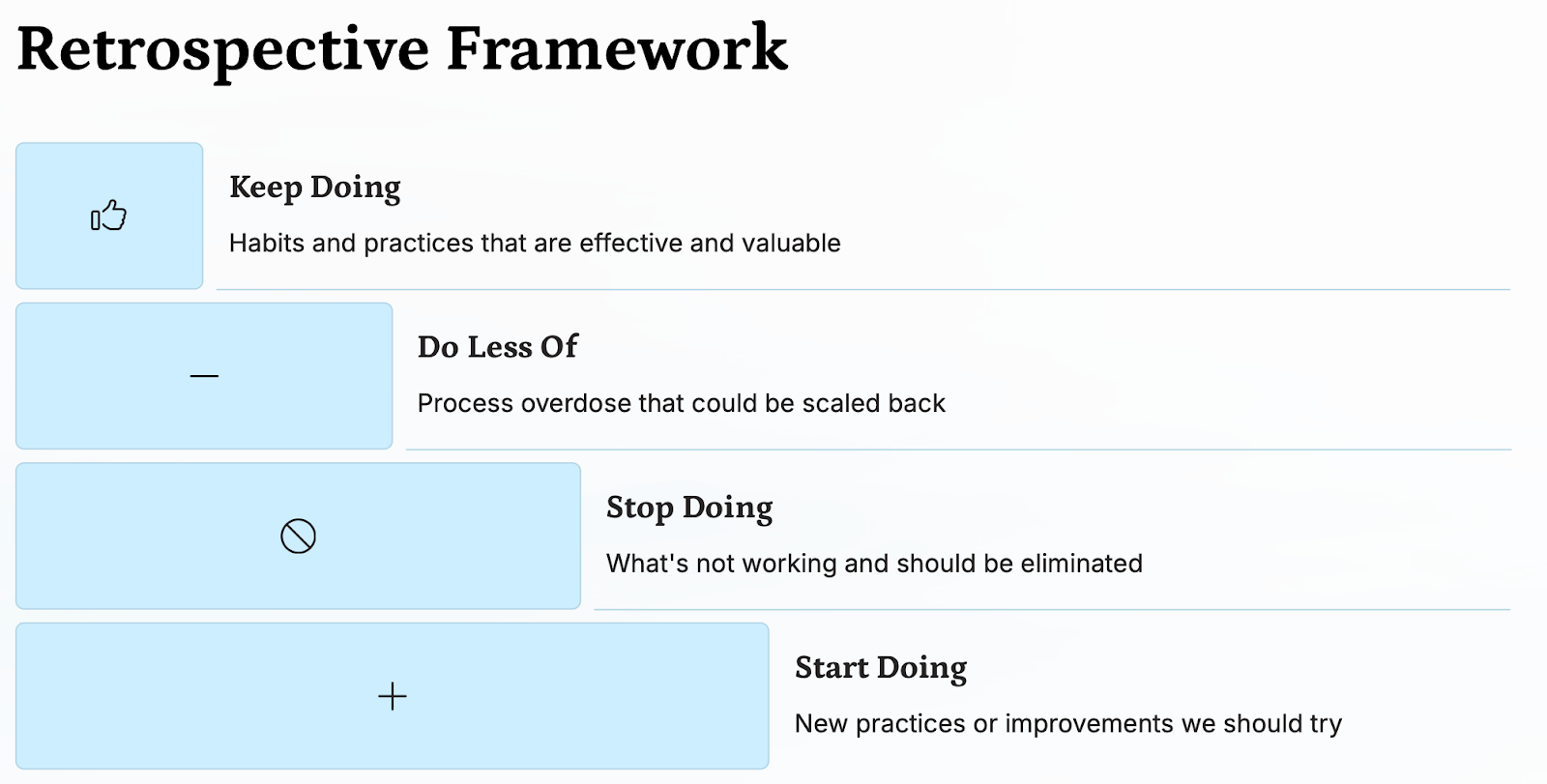 Retrospective Framework

Keep Doing

Habits and practices that are effective and valuable

Do Less Of

Process overdose that could be scaled back

Stop Doing

What's not working and should be eliminated

Start Doing

New practices or improvements we should try